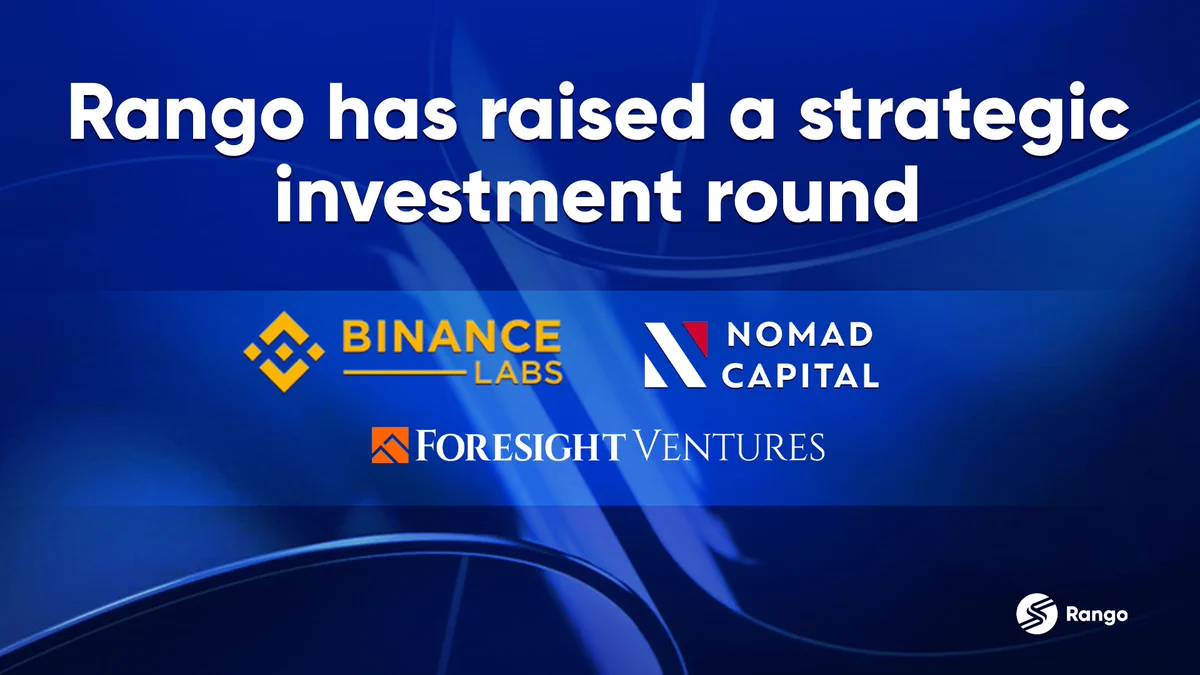 Rango has raised a strategic investment round

BINANCE
LABS

NOMAD
CAPITAL

FORESIGHT VENTURES

Rango